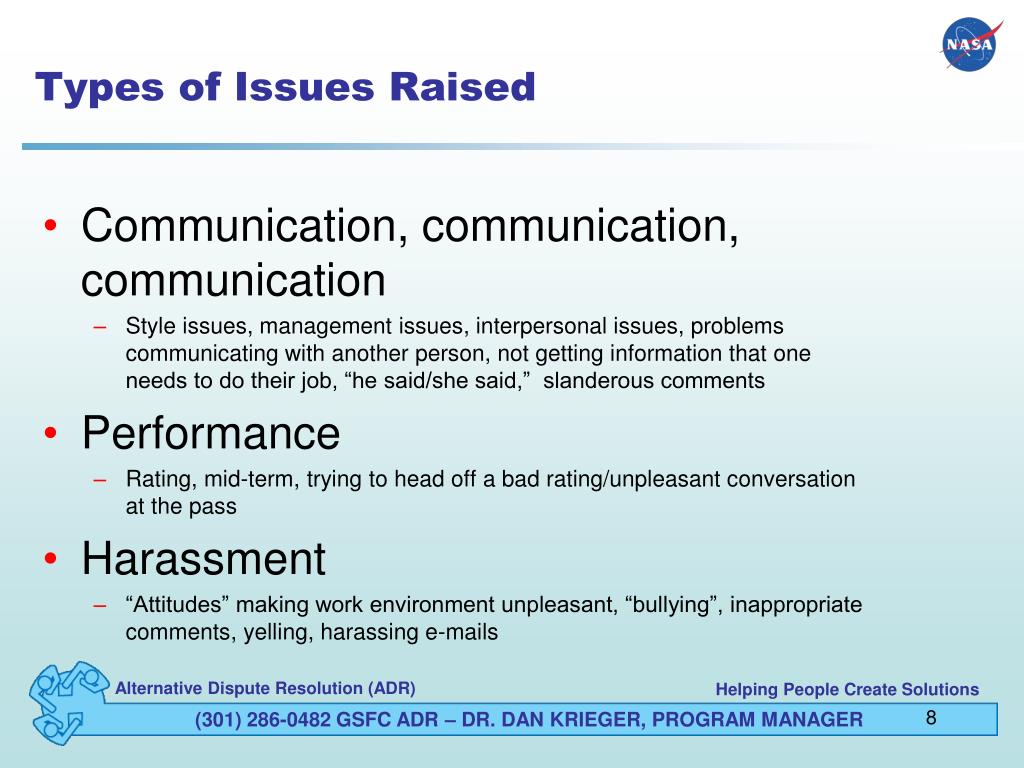 NASA

Types of Issues Raised

• Communication, communication, communication
– Style issues, management issues, interpersonal issues, problems communicating with another person, not getting information that one needs to do their job, “he said/she said,” slanderous comments

• Performance
– Rating, mid-term, trying to head off a bad rating/unpleasant conversation at the pass

• Harassment
– “Attitudes” making work environment unpleasant, “bullying”, inappropriate comments, yelling, harassing e-mails

Alternative Dispute Resolution (ADR)

Helping People Create Solutions

(301) 286-0482 GSFC ADR – DR. DAN KRIEGER, PROGRAM MANAGER

8